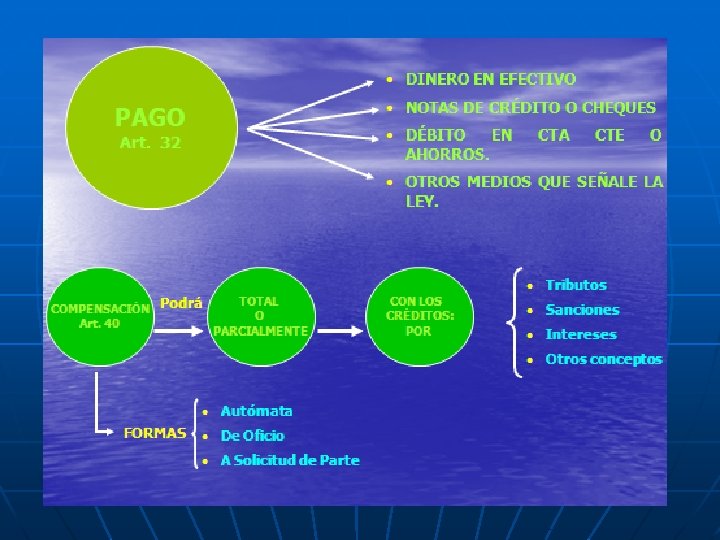 PAGO
Art. 32

- DINERO EN EFECTIVO
- NOTAS DE CRÉDITO O CHEQUES
- DÉBITO EN CTA CTE O AHORROS.
- OTROS MEDIOS QUE SEÑALE LA LEY.

COMPENSACIÓN
Art. 40

Podrá

TOTAL
O
PARCIALMENTE

CON LOS
CRÉDITOS:
POR

- Tributos
- Sanciones
- Intereses
- Otros conceptos

FORMAS

- Autómata
- De Oficio
- A Solicitud de Parte